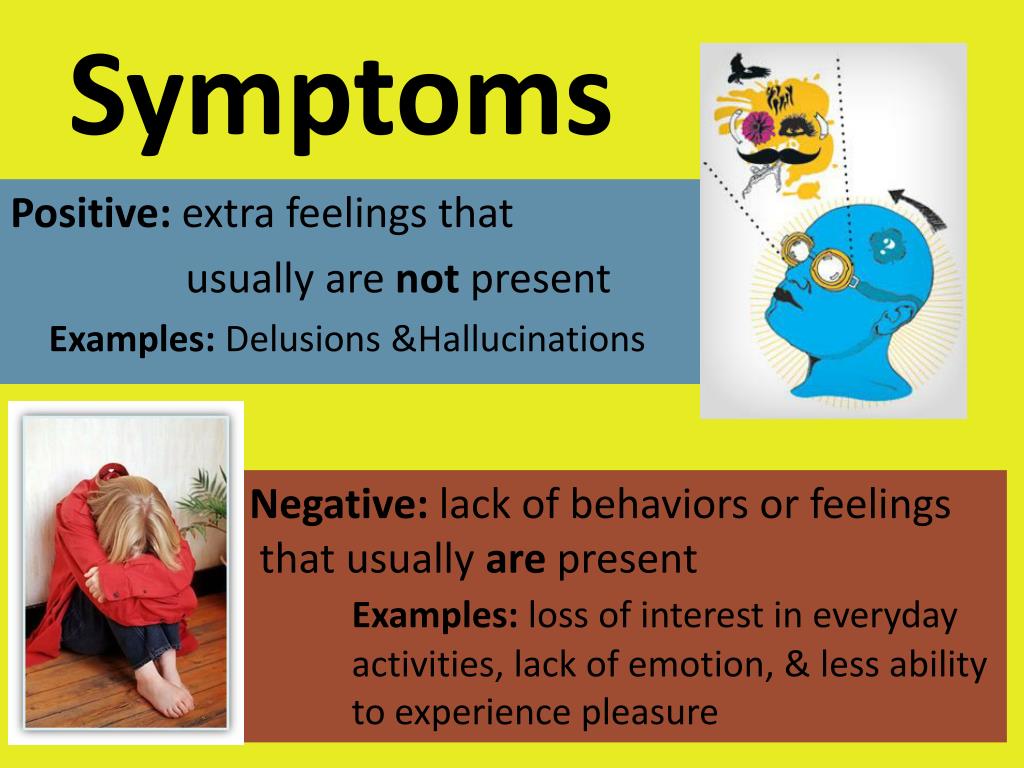 Symptoms

Positive: extra feelings that usually are not present

Examples: Delusions &Hallucinations

Negative: lack of behaviors or feelings that usually are present

Examples: loss of interest in everyday activities, lack of emotion, & less ability to experience pleasure